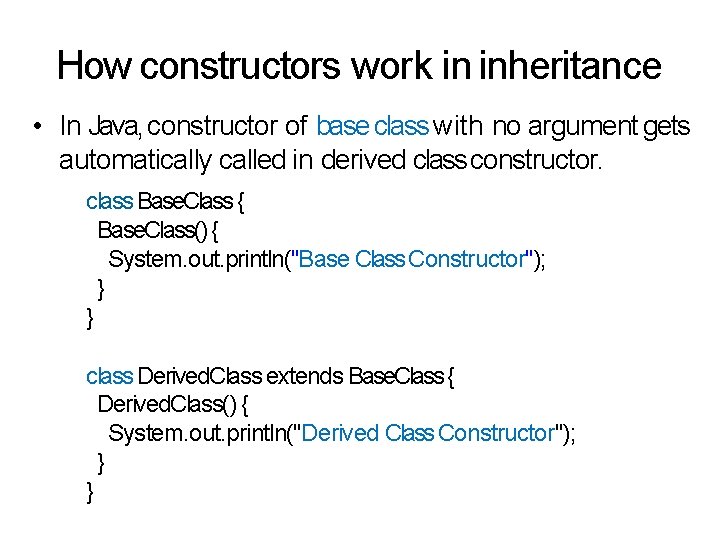 How constructors work in inheritance

• In Java, constructor of base class with no argument gets automatically called in derived class constructor.

class BaseClass {
  BaseClass() {
    System.out.println("Base Class Constructor");
  }
}

class DerivedClass extends BaseClass {
  DerivedClass() {
    System.out.println("Derived Class Constructor");
  }
}